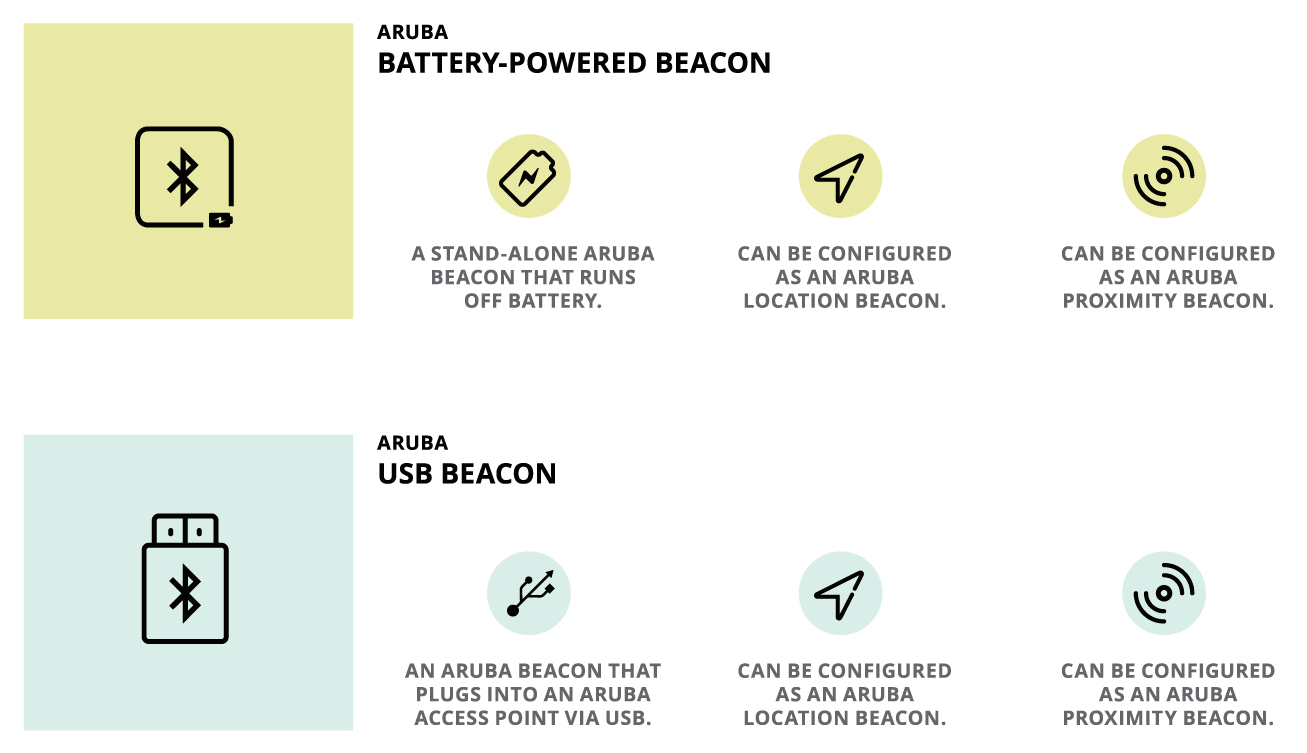 ARUBA
BATTERY-POWERED BEACON

A STAND-ALONE ARUBA BEACON THAT RUNS OFF BATTERY.

CAN BE CONFIGURED AS AN ARUBA LOCATION BEACON.

CAN BE CONFIGURED AS AN ARUBA PROXIMITY BEACON.

ARUBA
USB BEACON

AN ARUBA BEACON THAT PLUGS INTO AN ARUBA ACCESS POINT VIA USB.

CAN BE CONFIGURED AS AN ARUBA LOCATION BEACON.

CAN BE CONFIGURED AS AN ARUBA PROXIMITY BEACON.